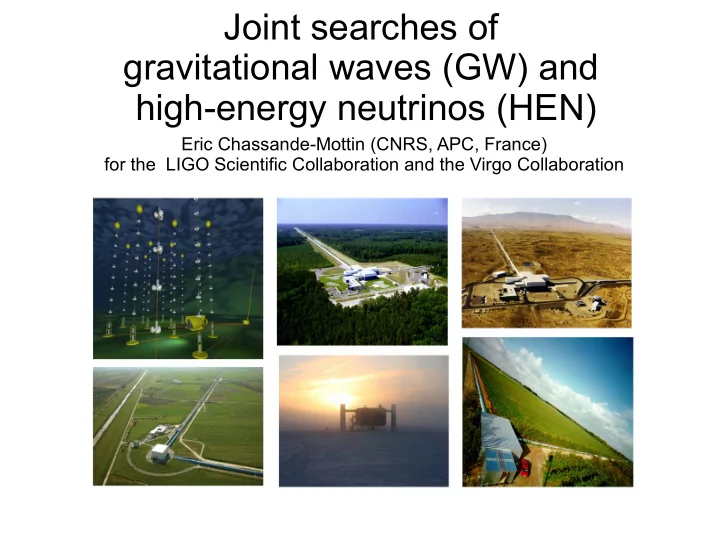 Joint searches of gravitational waves (GW) and high-energy neutrinos (HEN)

Eric Chassande-Mottin (CNRS, APC, France)
for the LIGO Scientific Collaboration and the Virgo Collaboration